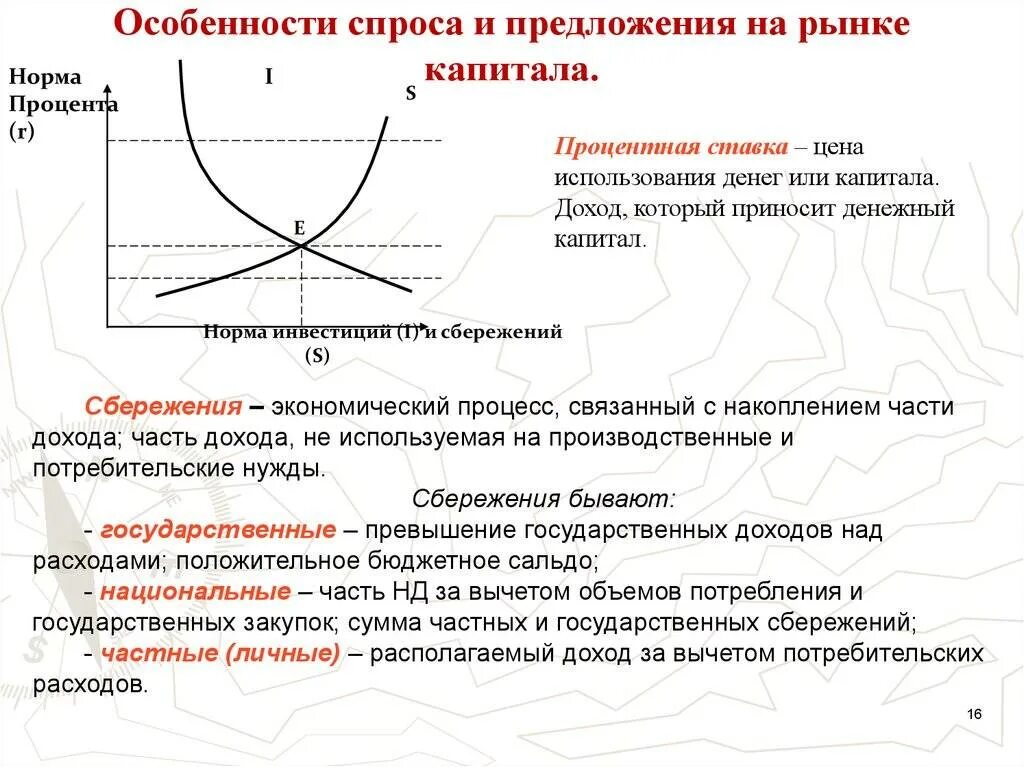 Особенности спроса и предложения на рынке капитала.

Норма Процента (r)

I

S

E

Норма инвестиций (I) и сбережений (S)

Процентная ставка – цена использования денег или капитала. Доход, который приносит денежный капитал.

Сбережения – экономический процесс, связанный с накоплением части дохода; часть дохода, не используемая на производственные и потребительские нужды.

Сбережения бывают:

- государственные – превышение государственных доходов над расходами; положительное бюджетное сальдо;

- национальные – часть НД за вычетом объемов потребления и государственных закупок; сумма частных и государственных сбережений;

- частные (личные) – располагаемый доход за вычетом потребительских расходов.

16